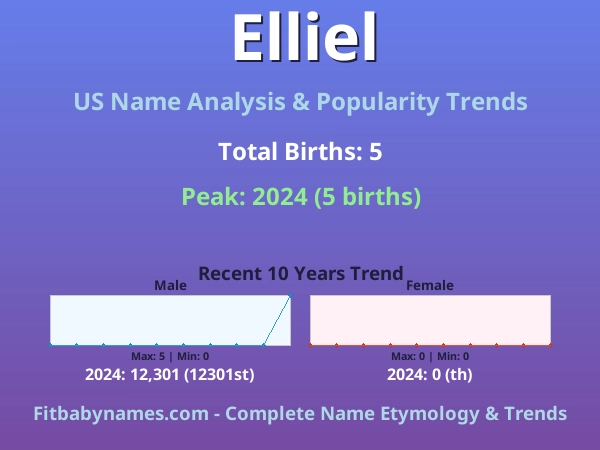 Elliel

US Name Analysis & Popularity Trends

Total Births: 5

Peak: 2024 (5 births)

Recent 10 Years Trend

Male

Max: 5 | Min: 0

2024: 12,301 (12301st)

Female

Max: 0 | Min: 0

2024: 0 (th)

Fitbabynames.com - Complete Name Etymology & Trends